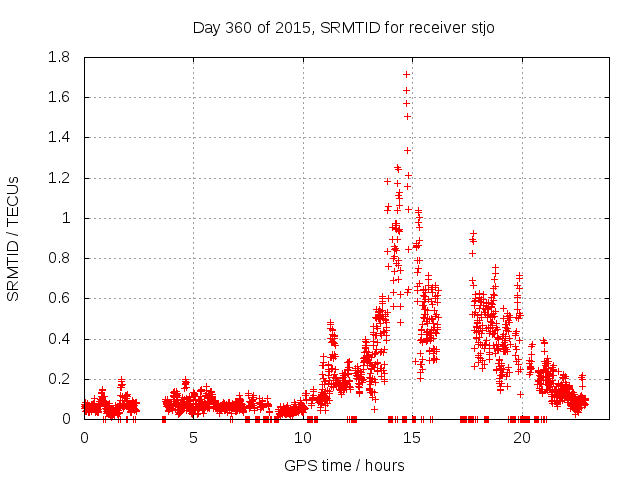 Day 360 of 2015, SRMTID for receiver stjo

SRMTID / TECUs

1.8
1.6
1.4
1.2
1
0.8
0.6
0.4
0.2
0

0
5
10
15
20

GPS time / hours